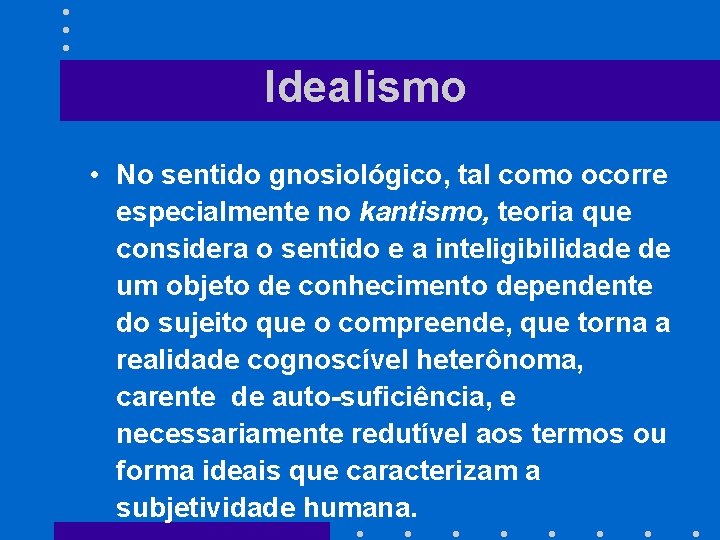 Idealismo

• No sentido gnosiológico, tal como ocorre especialmente no kantismo, teoria que considera o sentido e a inteligibilidade de um objeto de conhecimento dependente do sujeito que o compreende, que torna a realidade cognoscível heterônoma, carente de auto-suficiência, e necessariamente redutível aos termos ou forma ideais que caracterizam a subjetividade humana.